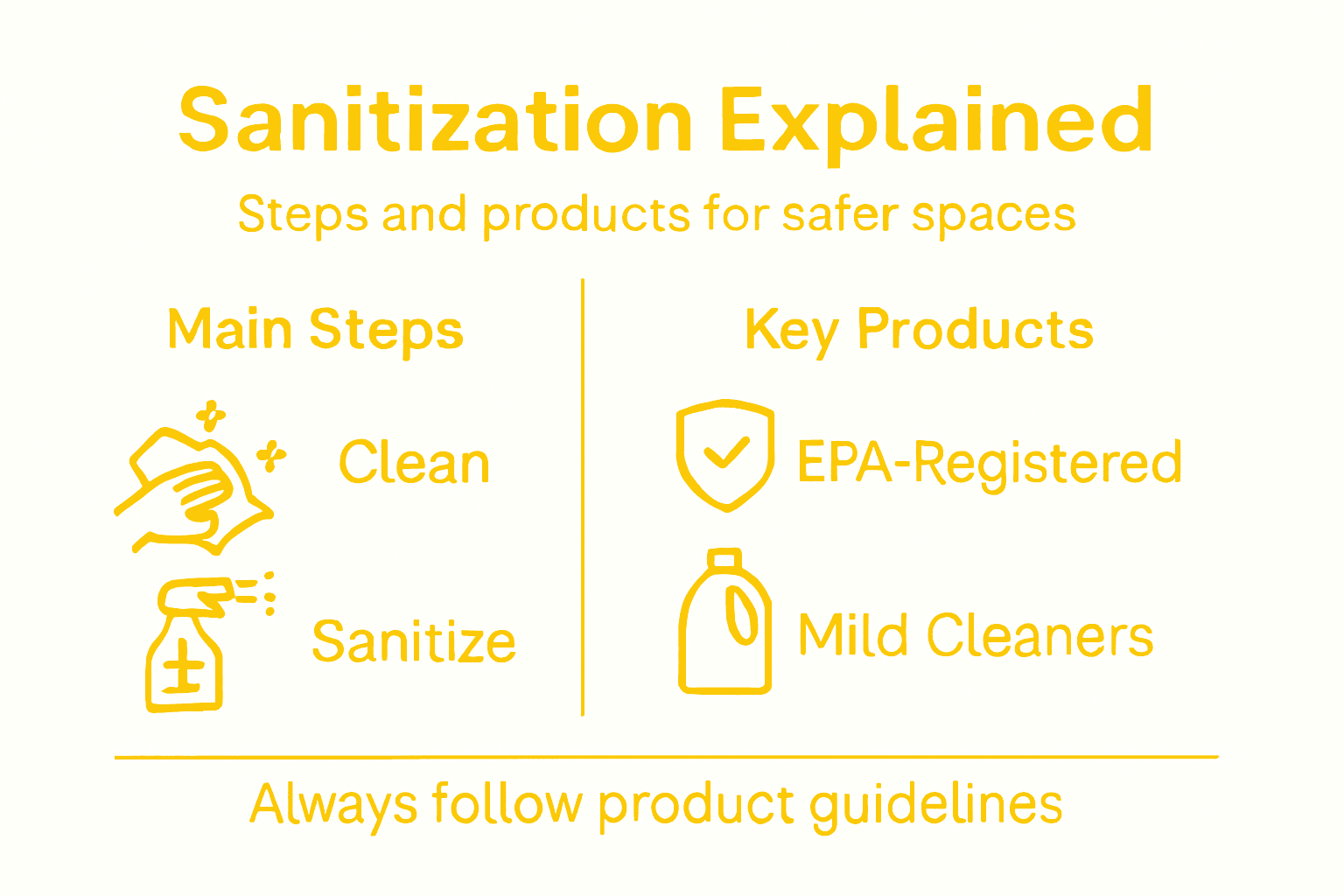 Sanitization Explained

Steps and products for safer spaces

Main Steps

Clean

Sanitize

Key Products

EPA-Registered

Mild Cleaners

Always follow product guidelines